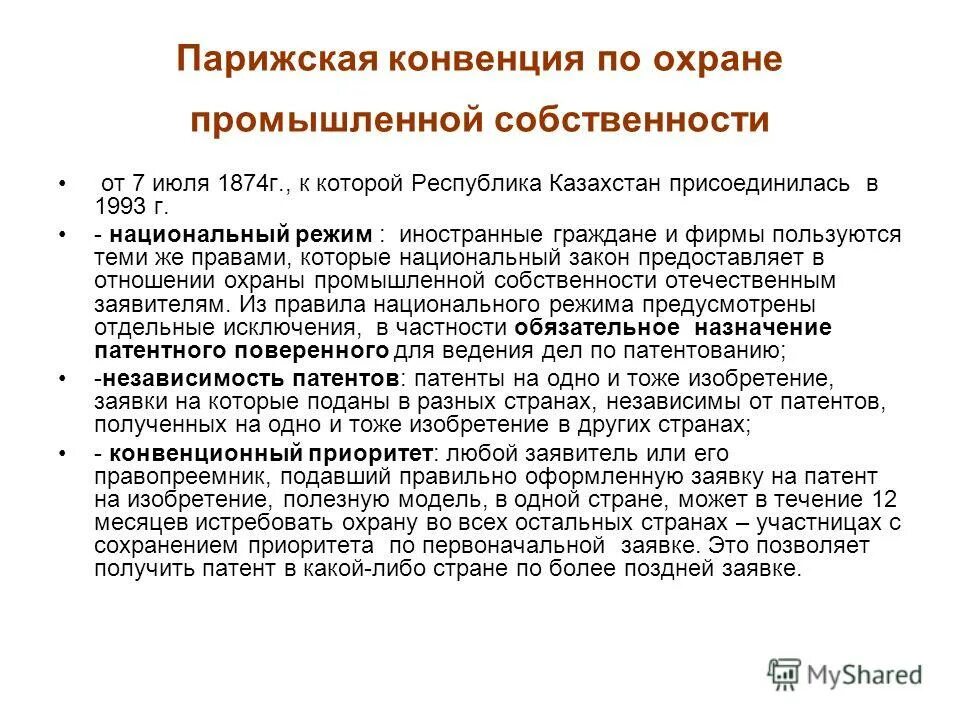 Парижская конвенция по охране промышленной собственности

• от 7 июля 1874г., к которой Республика Казахстан присоединилась в 1993 г.

• - национальный режим : иностранные граждане и фирмы пользуются теми же правами, которые национальный закон предоставляет в отношении охраны промышленной собственности отечественным заявителям. Из правила национального режима предусмотрены отдельные исключения, в частности обязательное назначение патентного поверенного для ведения дел по патентованию;

• -независимость патентов: патенты на одно и тоже изобретение, заявки на которые поданы в разных странах, независимы от патентов, полученных на одно и тоже изобретение в других странах;

• - конвенционный приоритет: любой заявитель или его правопреемник, подавший правильно оформленную заявку на патент на изобретение, полезную модель, в одной стране, может в течение 12 месяцев истребовать охрану во всех остальных странах – участницах с сохранением приоритета по первоначальной заявке. Это позволяет получить патент в какой-либо стране по более поздней заявке.

MyShared